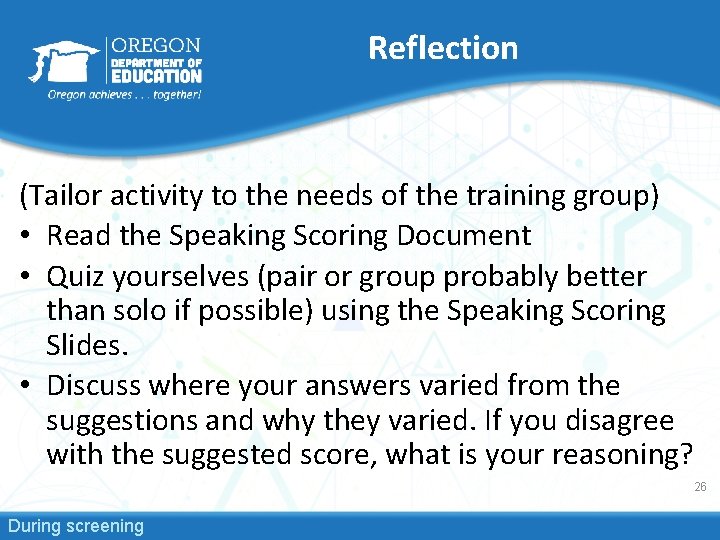 OREGON
DEPARTMENT OF
EDUCATION
Oregon achieves . . . together!

Reflection

(Tailor activity to the needs of the training group)
• Read the Speaking Scoring Document
• Quiz yourselves (pair or group probably better than solo if possible) using the Speaking Scoring Slides.
• Discuss where your answers varied from the suggestions and why they varied. If you disagree with the suggested score, what is your reasoning?

26

During screening